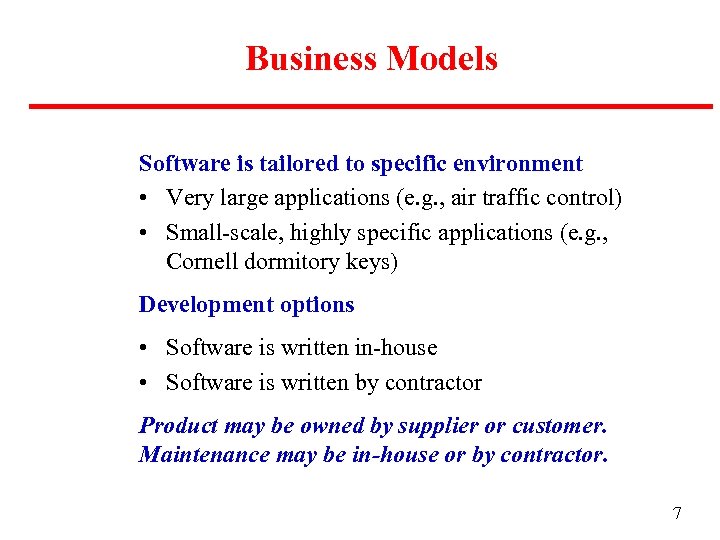 Business Models

Software is tailored to specific environment

• Very large applications (e.g., air traffic control)
• Small-scale, highly specific applications (e.g., Cornell dormitory keys)

Development options

• Software is written in-house
• Software is written by contractor

Product may be owned by supplier or customer.
Maintenance may be in-house or by contractor.

7